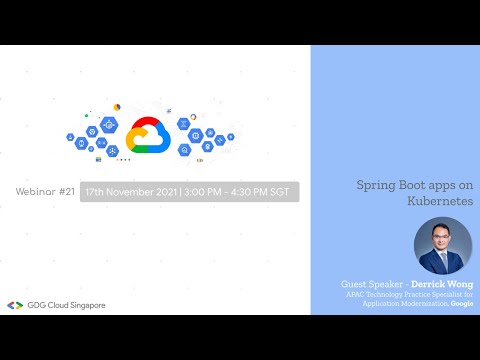 Webinar #21 17th November 2021 | 3:00 PM - 4:30 PM SGT

GDG Cloud Singapore

Spring Boot apps on Kubernetes

Guest Speaker - Derrick Wong
APAC Technology Practice Specialist for Application Modernization, Google